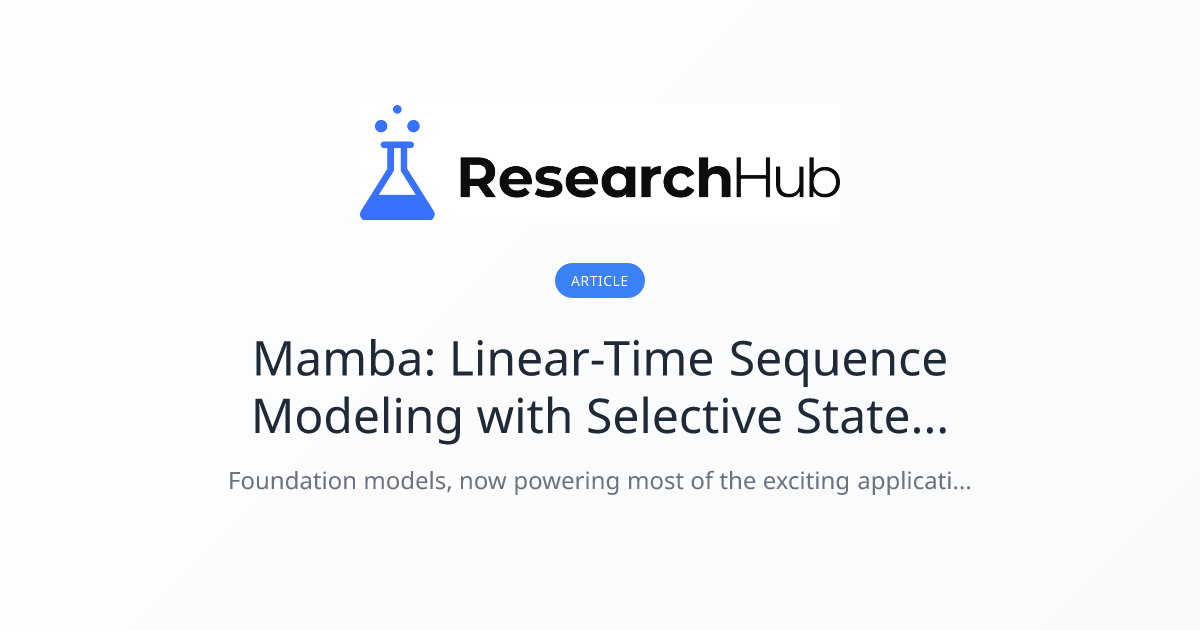 ResearchHub

ARTICLE

Mamba: Linear-Time Sequence Modeling with Selective State...

Foundation models, now powering most of the exciting applicati...